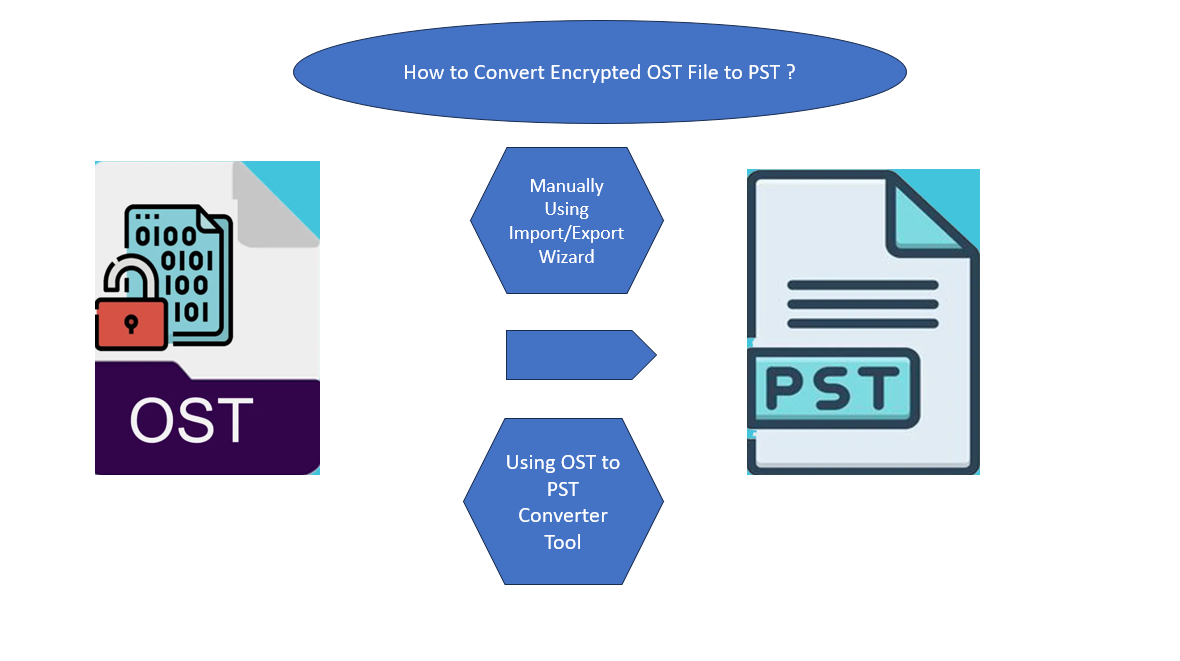 How to Convert Encrypted OST File to PST ?

0100
0101
100
101

OST

Manually Using Import/Export Wizard

Using OST to PST Converter Tool

PST